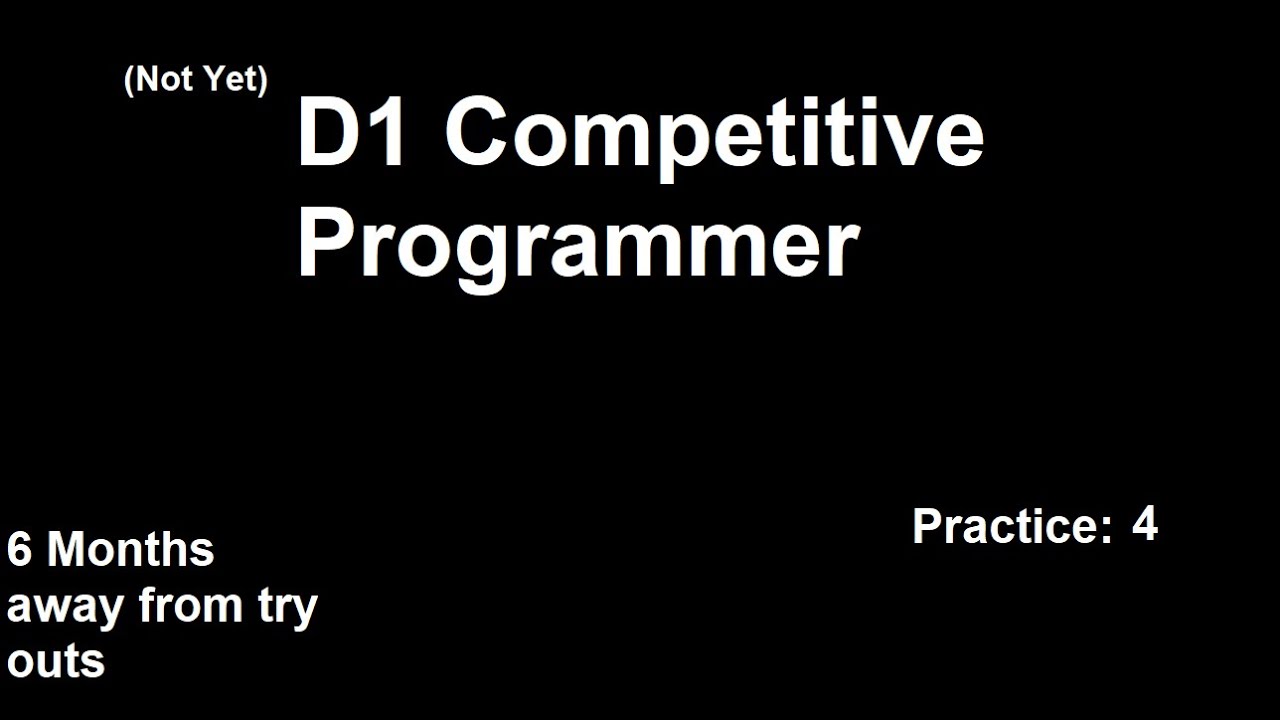 (Not Yet)
D1 Competitive Programmer

6 Months away from try outs

Practice: 4